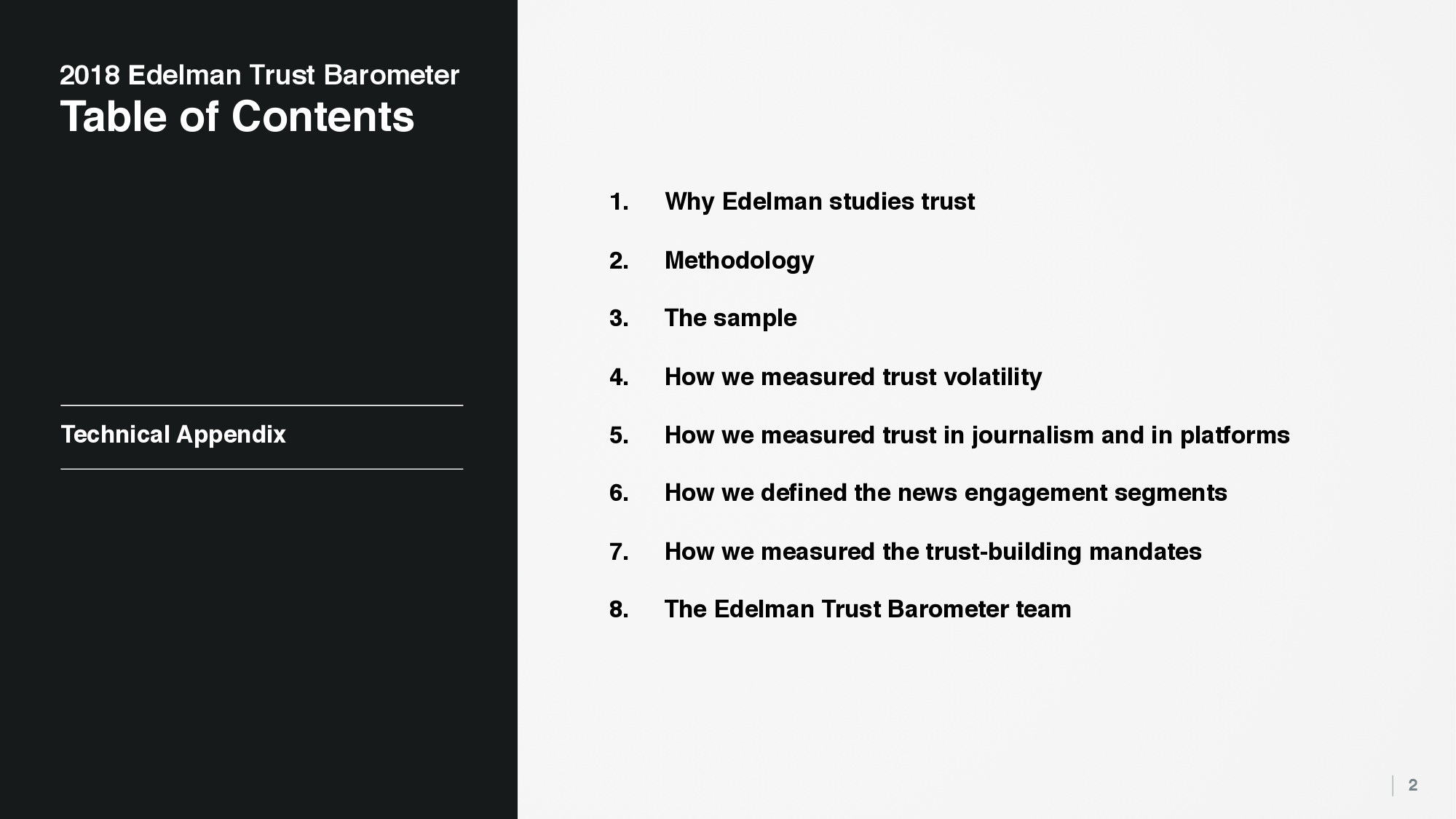 2018 Edelman Trust Barometer
Table of Contents

Technical Appendix

1. Why Edelman studies trust
2. Methodology
3. The sample
4. How we measured trust volatility
5. How we measured trust in journalism and in platforms
6. How we defined the news engagement segments
7. How we measured the trust-building mandates
8. The Edelman Trust Barometer team

2